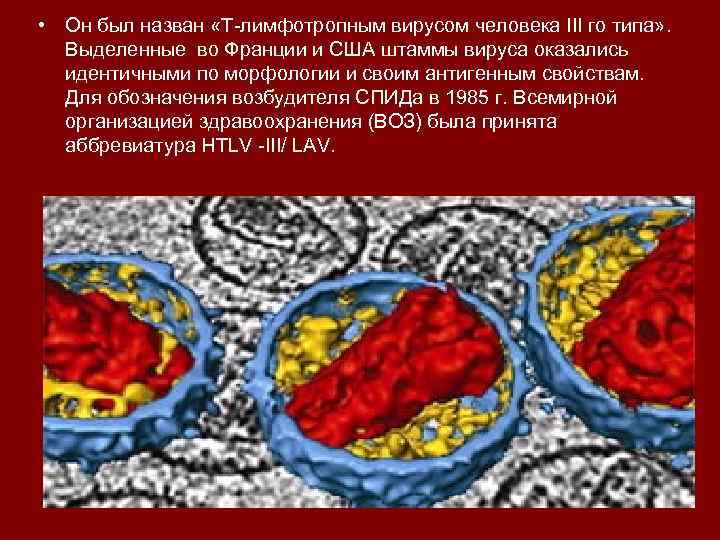 • Он был назван «Т-лимфотропным вирусом человека III го типа». Выделенные во Франции и США штаммы вируса оказались идентичными по морфологии и своим антигенным свойствам. Для обозначения возбудителя СПИДа в 1985 г. Всемирной организацией здравоохранения (ВОЗ) была принята аббревиатура HTLV -III/ LAV.